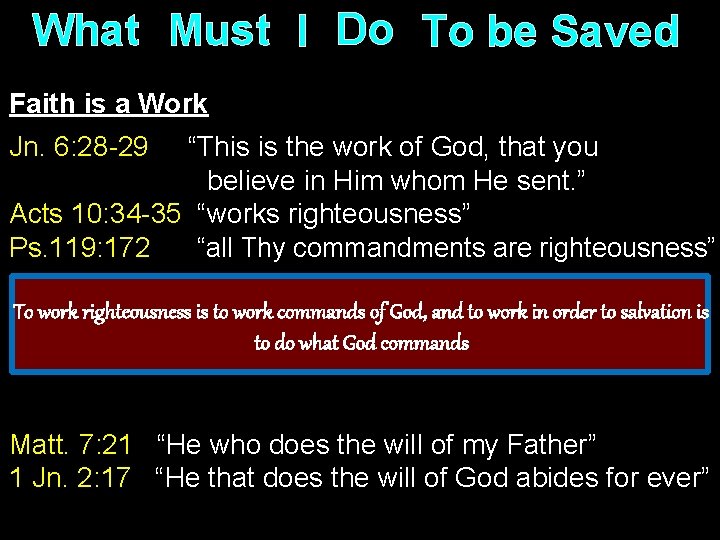 What Must I Do To be Saved

Faith is a Work

Jn. 6:28-29 “This is the work of God, that you believe in Him whom He sent.”
Acts 10:34-35 “works righteousness”
Ps.119:172 “all Thy commandments are righteousness”

To work righteousness is to work commands of God, and to work in order to salvation is to do what God commands

Matt. 7:21 “He who does the will of my Father”
1 Jn. 2:17 “He that does the will of God abides for ever”